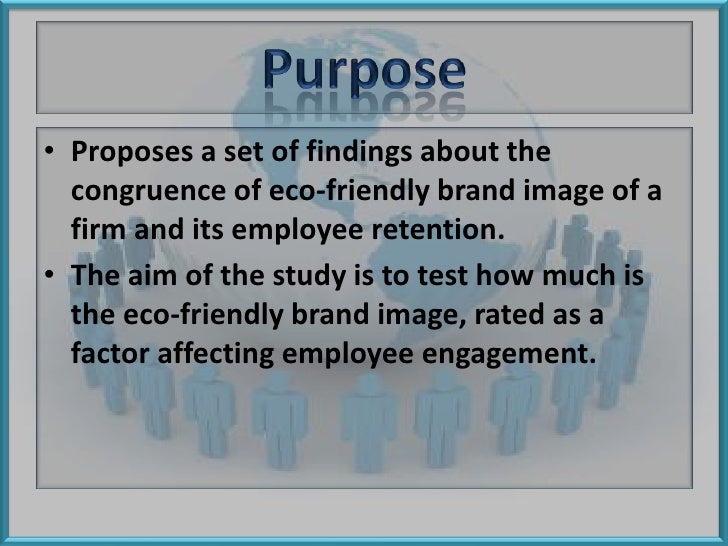 Purpose

• Proposes a set of findings about the congruence of eco-friendly brand image of a firm and its employee retention.

• The aim of the study is to test how much is the eco-friendly brand image, rated as a factor affecting employee engagement.